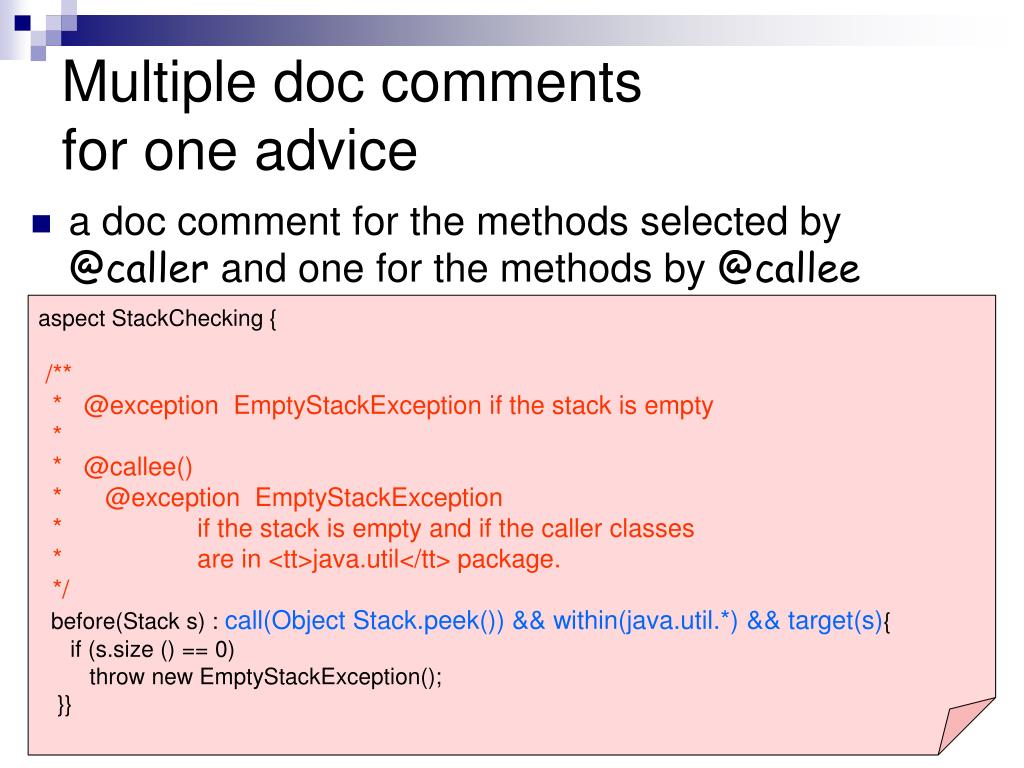 Multiple doc comments for one advice

a doc comment for the methods selected by @caller and one for the methods by @callee

aspect StackChecking {

/**
 * @exception EmptyStackException if the stack is empty
 *
 * @callee()
 * @exception EmptyStackException
 * if the stack is empty and if the caller classes
 * are in <tt>java.util</tt> package.
 */
before(Stack s) : call(Object Stack.peek()) && within(java.util.*) && target(s){
 if (s.size () == 0)
 throw new EmptyStackException();
}}